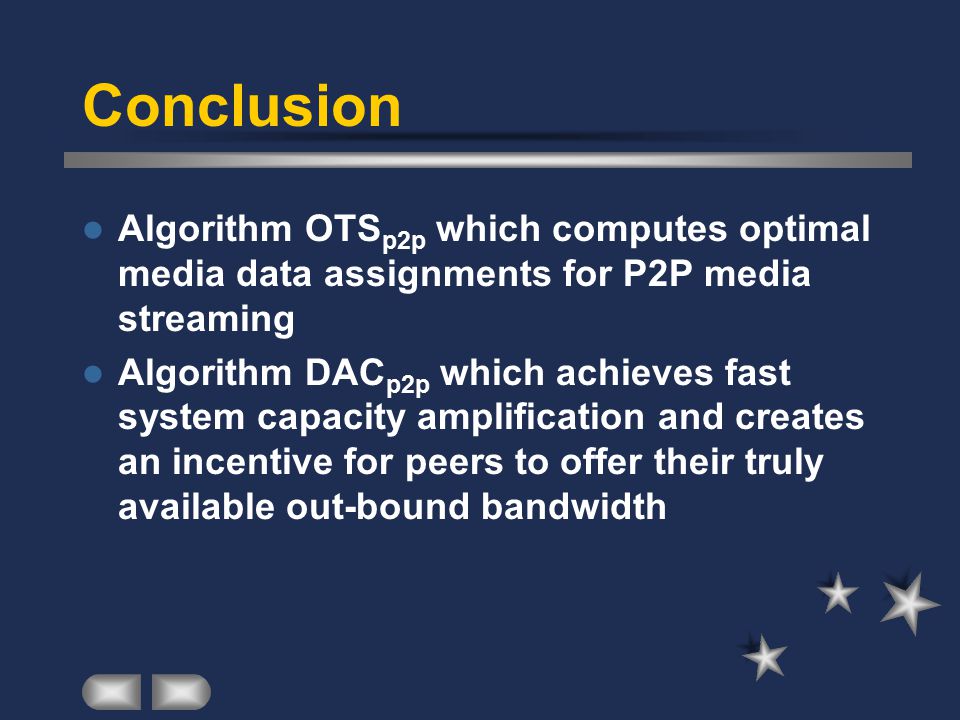 Conclusion

- Algorithm $OTS_{p2p}$ which computes optimal media data assignments for P2P media streaming
- Algorithm $DAC_{p2p}$ which achieves fast system capacity amplification and creates an incentive for peers to offer their truly available out-bound bandwidth